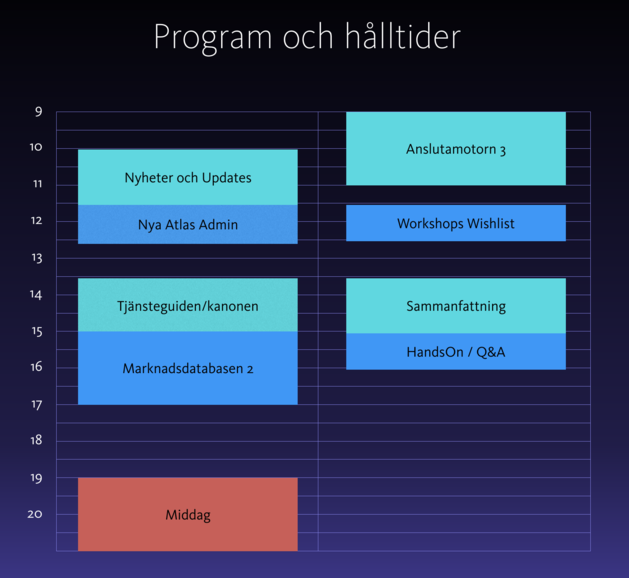 Program och hålltider

9
10
11
12
13
14
15
16
17
18
19
20

Nyheter och Updates

Nya Atlas Admin

Tjänsteguiden/kanonen

Marknadsdatabasen 2

Middag

Anslutamotorn 3

Workshops Wishlist

Sammanfattning

HandsOn / Q&A